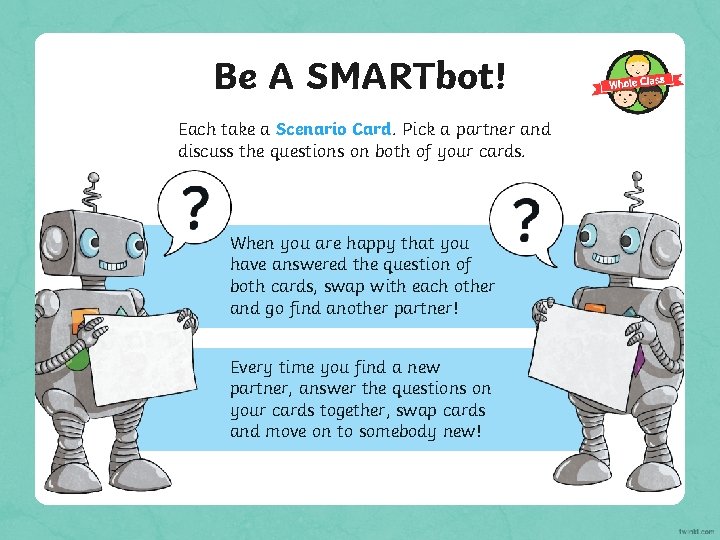 Be A SMARTbot!

Whole Class

Each take a Scenario Card. Pick a partner and discuss the questions on both of your cards.

?

?

When you are happy that you have answered the question of both cards, swap with each other and go find another partner!

Every time you find a new partner, answer the questions on your cards together, swap cards and move on to somebody new!

twinkl.com